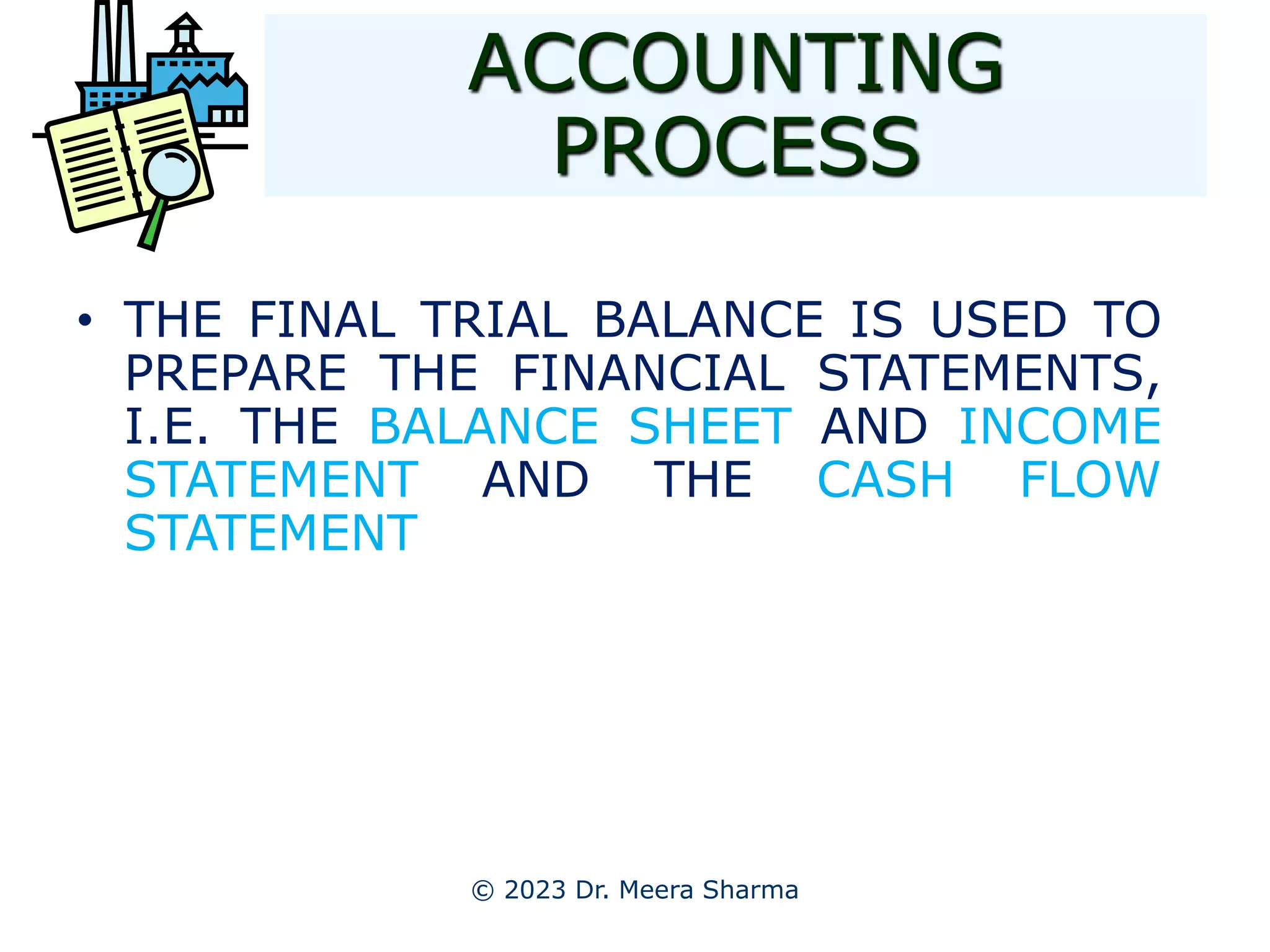 ACCOUNTING PROCESS

• THE FINAL TRIAL BALANCE IS USED TO PREPARE THE FINANCIAL STATEMENTS, I.E. THE BALANCE SHEET AND INCOME STATEMENT AND THE CASH FLOW STATEMENT

© 2023 Dr. Meera Sharma